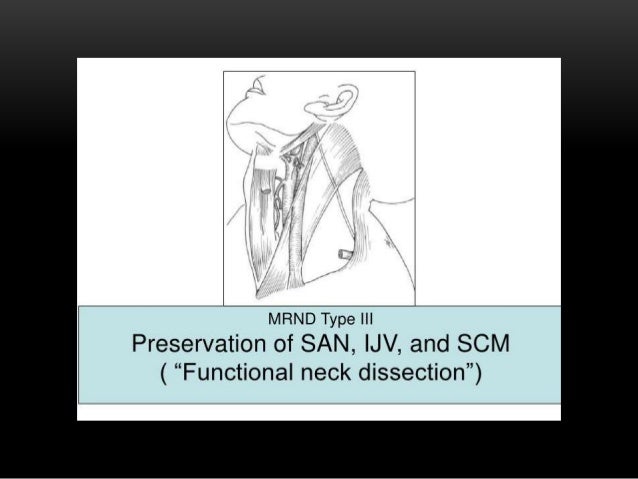 MRND Type III

Preservation of SAN, IJV, and SCM
( “Functional neck dissection”)